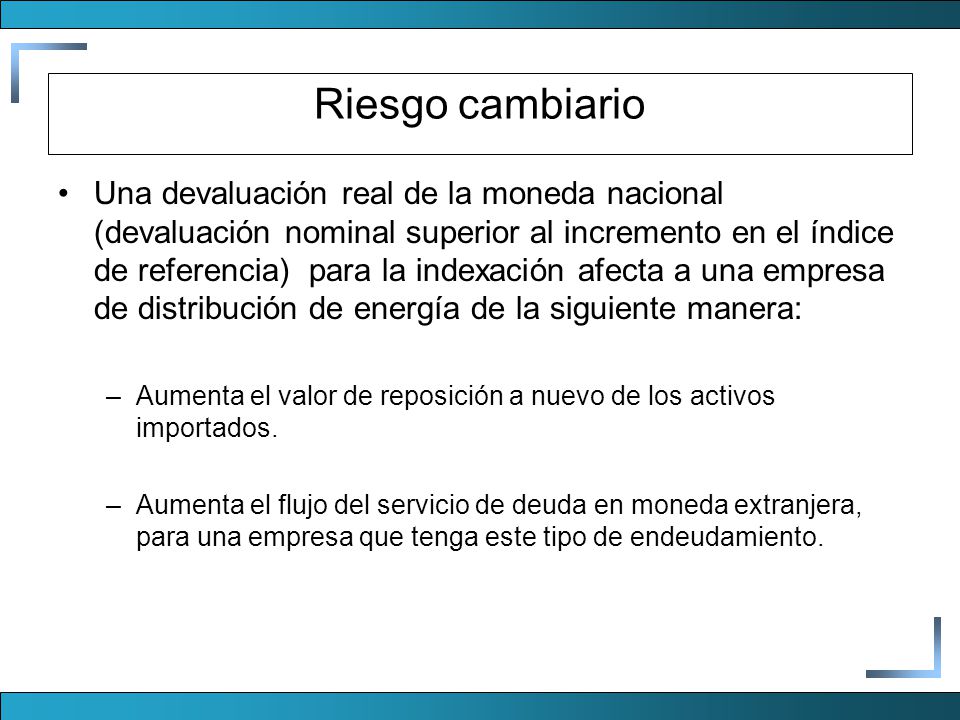 Riesgo cambiario

• Una devaluación real de la moneda nacional (devaluación nominal superior al incremento en el índice de referencia) para la indexación afecta a una empresa de distribución de energía de la siguiente manera:

– Aumenta el valor de reposición a nuevo de los activos importados.

– Aumenta el flujo del servicio de deuda en moneda extranjera, para una empresa que tenga este tipo de endeudamiento.